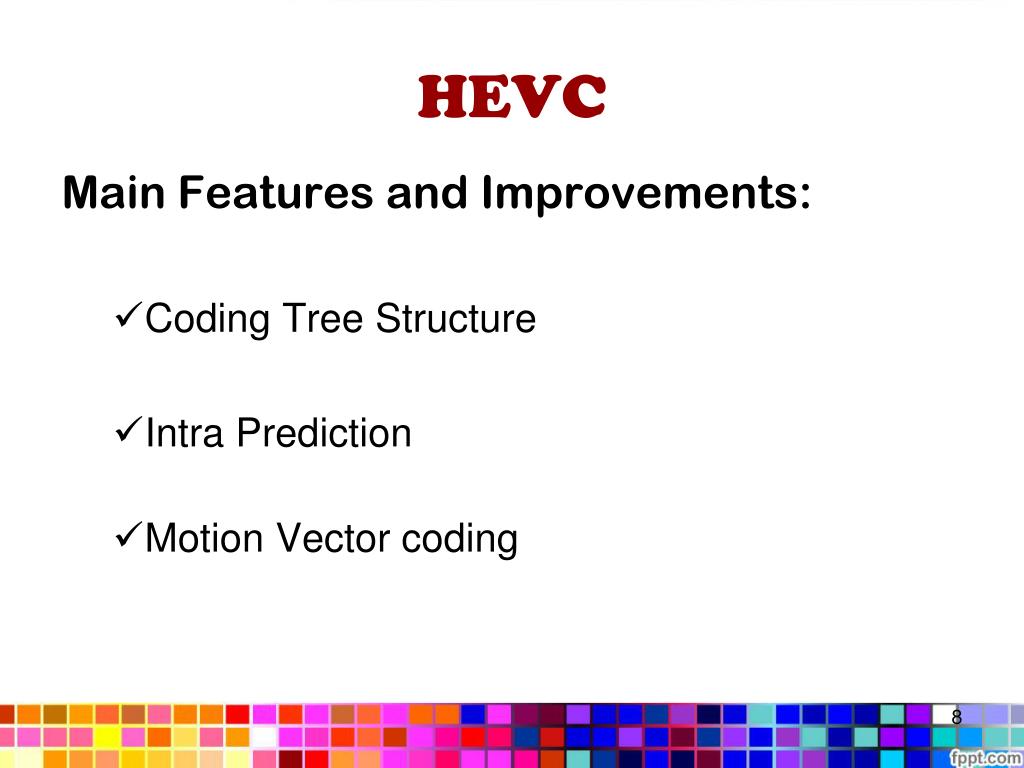 HEVC

Main Features and Improvements:

✓Coding Tree Structure

✓Intra Prediction

✓Motion Vector coding

8

fppt.com